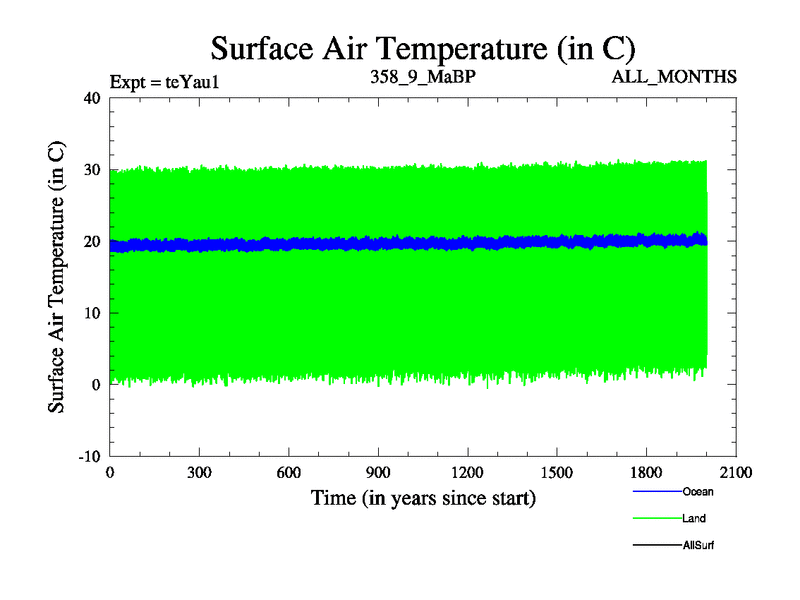 Surface Air Temperature (in C)

Expt = teYau1

358_9_MaBP

ALL_MONTHS

Surface Air Temperature (in C)

40
30
20
10
0
-10

0
300
600
900
1200
1500
1800
2100

Time (in years since start)

Ocean
Land
AllSurf